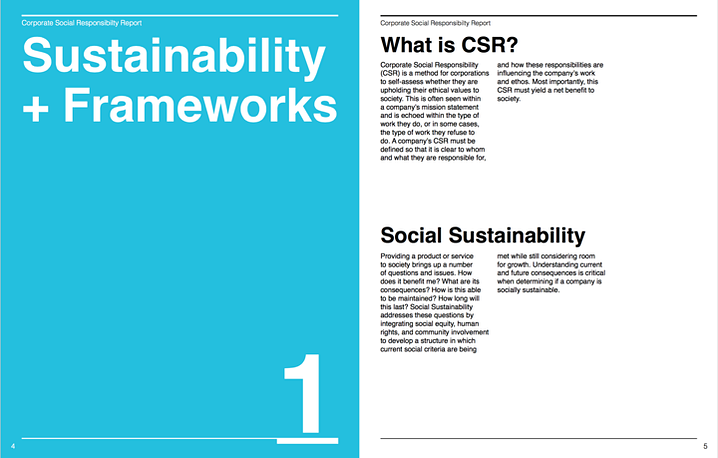 Corporate Social Responsibilty Report

Sustainability + Frameworks

1

4

Corporate Social Responsibilty Report

What is CSR?

Corporate Social Responsibility (CSR) is a method for corporations to self-assess whether they are upholding their ethical values to society. This is often seen within a company's mission statement and is echoed within the type of work they do, or in some cases, the type of work they refuse to do. A company's CSR must be defined so that it is clear to whom and what they are responsible for, and how these responsibilities are influencing the company's work and ethos. Most importantly, this CSR must yield a net benefit to society.

Social Sustainability

Providing a product or service to society brings up a number of questions and issues. How does it benefit me? What are its consequences? How is this able to be maintained? How long will this last? Social Sustainability addresses these questions by integrating social equity, human rights, and community involvement to develop a structure in which current social criteria are being met while still considering room for growth. Understanding current and future consequences is critical when determining if a company is socially sustainable.

5